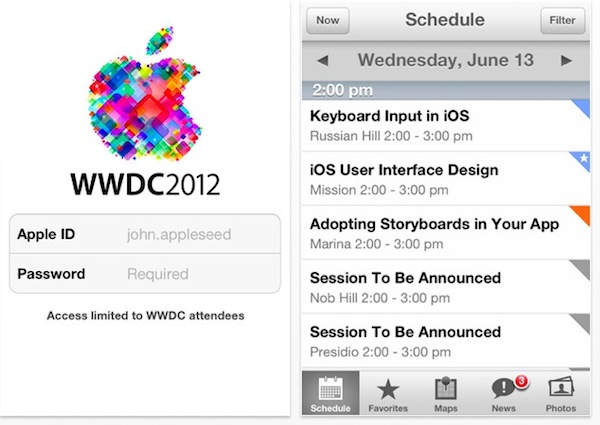 WWDC2012

Apple ID john.appleseed
Password Required

Access limited to WWDC attendees

Now Schedule Filter

◀ Wednesday, June 13 ▶

2:00 pm

Keyboard Input in iOS
Russian Hill 2:00 - 3:00 pm

iOS User Interface Design
Mission 2:00 - 3:00 pm

Adopting Storyboards in Your App
Marina 2:00 - 3:00 pm

Session To Be Announced
Nob Hill 2:00 - 3:00 pm

Session To Be Announced
Presidio 2:00 - 3:00 pm

Schedule Favorites Maps 3 News Photos